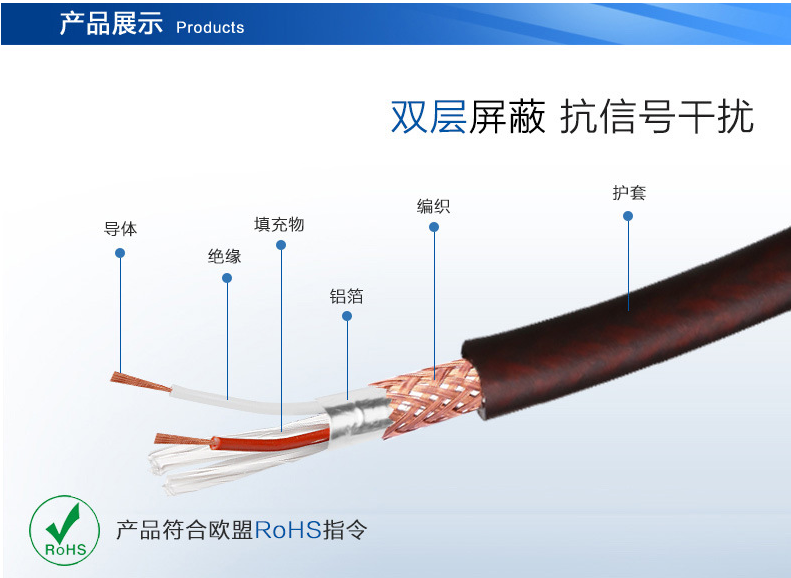 产品展示 Products

双层屏蔽 抗信号干扰

导体

绝缘

填充物

铝箔

编织

护套

RoHS

产品符合欧盟RoHS指令